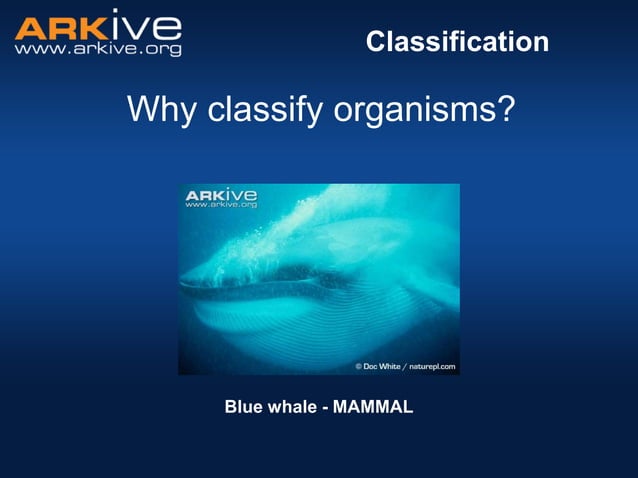 ARKive
www.arkive.org

Classification

Why classify organisms?

ARKive
www.arkive.org

© Doc White / naturepl.com

Blue whale - MAMMAL